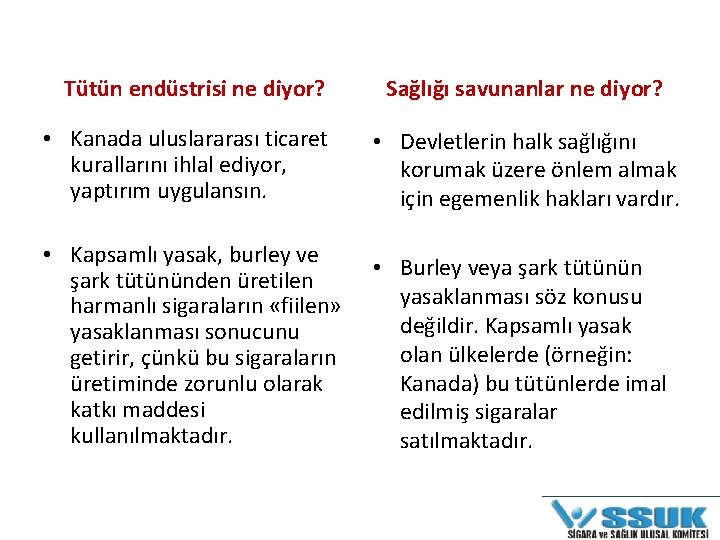 Tütün endüstrisi ne diyor?

• Kanada uluslararası ticaret kurallarını ihlal ediyor, yaptırım uygulansın.

• Kapsamlı yasak, burley ve şark tütününden üretilen harmanlı sigaraların «fiilen» yasaklanması sonucunu getirir, çünkü bu sigaraların üretiminde zorunlu olarak katkı maddesi kullanılmaktadır.

Sağlığı savunanlar ne diyor?

• Devletlerin halk sağlığını korumak üzere önlem almak için egemenlik hakları vardır.

• Burley veya şark tütünün yasaklanması söz konusu değildir. Kapsamlı yasak olan ülkelerde (örneğin: Kanada) bu tütünlerde imal edilmiş sigaralar satılmaktadır.

SSUK
SİGARA ve SAĞLIK ULUSAL KOMİTESİ